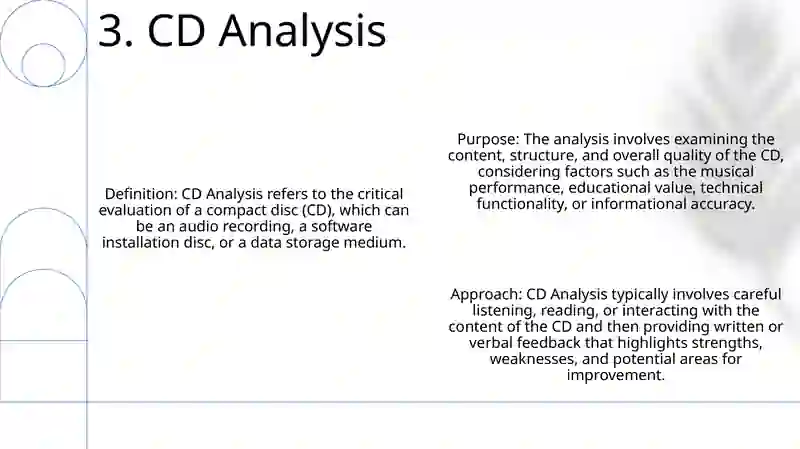 3. CD Analysis

Definition: CD Analysis refers to the critical evaluation of a compact disc (CD), which can be an audio recording, a software installation disc, or a data storage medium.

Purpose: The analysis involves examining the content, structure, and overall quality of the CD, considering factors such as the musical performance, educational value, technical functionality, or informational accuracy.

Approach: CD Analysis typically involves careful listening, reading, or interacting with the content of the CD and then providing written or verbal feedback that highlights strengths, weaknesses, and potential areas for improvement.